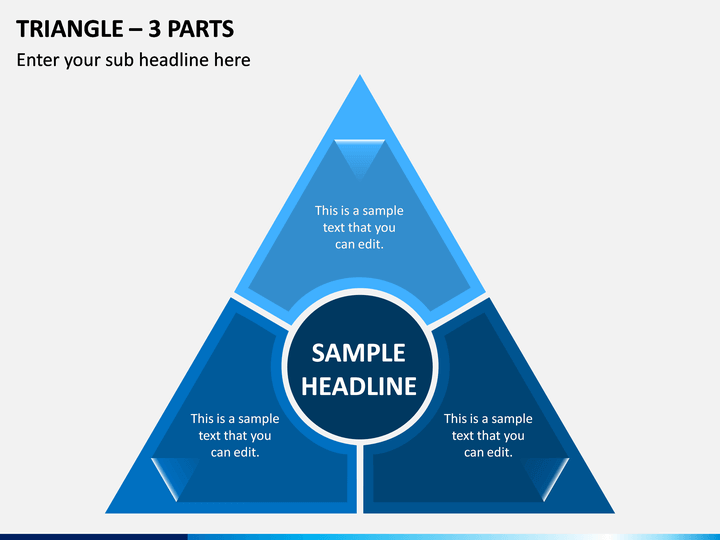 TRIANGLE – 3 PARTS

Enter your sub headline here

This is a sample text that you can edit.

SAMPLE HEADLINE

This is a sample text that you can edit.

This is a sample text that you can edit.